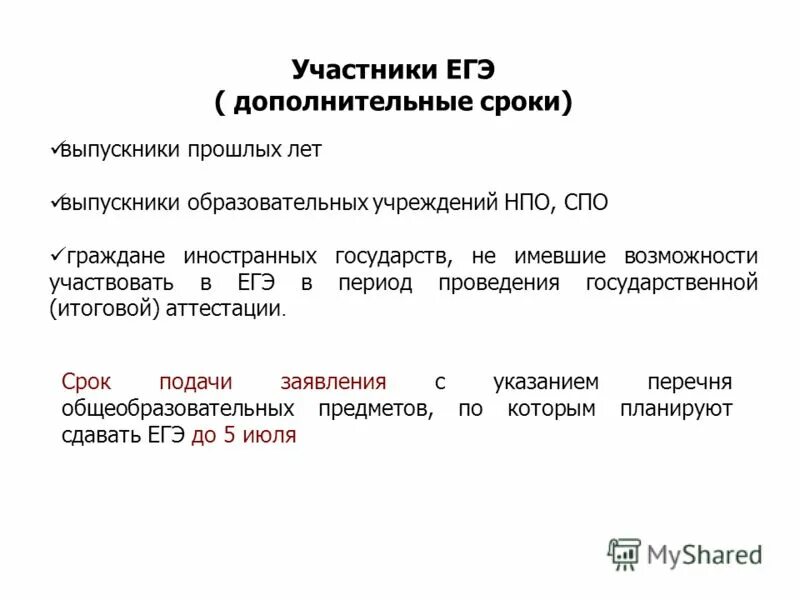 Участники ЕГЭ
( дополнительные сроки)

✓выпускники прошлых лет

✓выпускники образовательных учреждений НПО, СПО

✓граждане иностранных государств, не имевшие возможности участвовать в ЕГЭ в период проведения государственной (итоговой) аттестации.

Срок подачи заявления с указанием перечня общеобразовательных предметов, по которым планируют сдавать ЕГЭ до 5 июля

MyShared